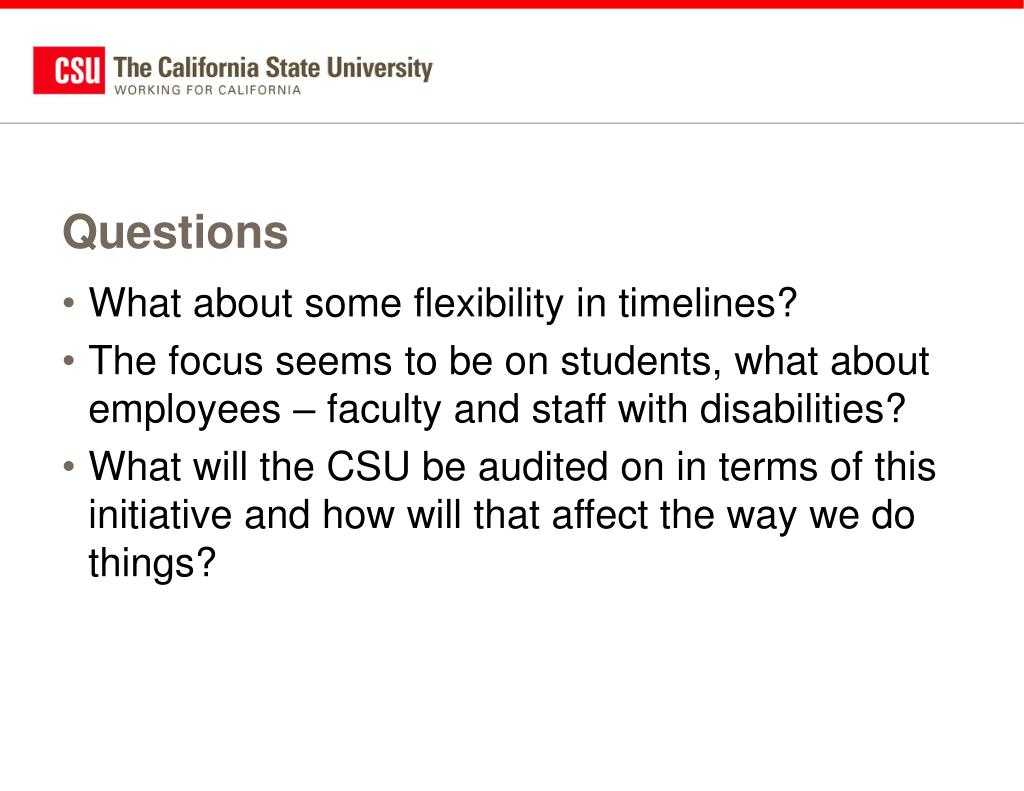 CSU The California State University
WORKING FOR CALIFORNIA

Questions

• What about some flexibility in timelines?
• The focus seems to be on students, what about employees – faculty and staff with disabilities?
• What will the CSU be audited on in terms of this initiative and how will that affect the way we do things?